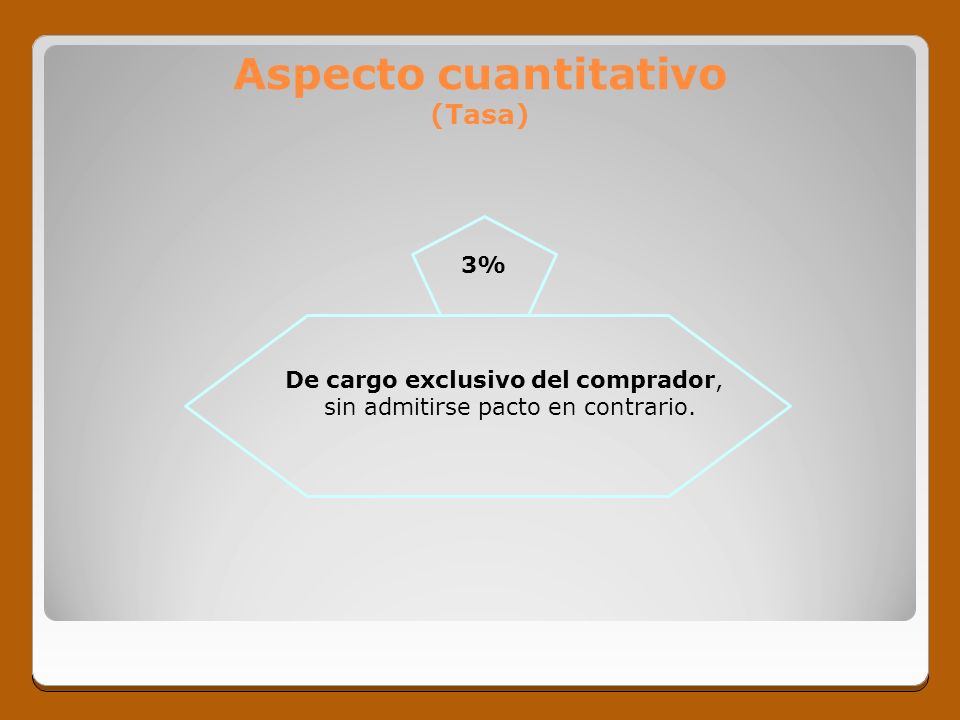 Aspecto cuantitativo
(Tasa)

3%

De cargo exclusivo del comprador, sin admitirse pacto en contrario.